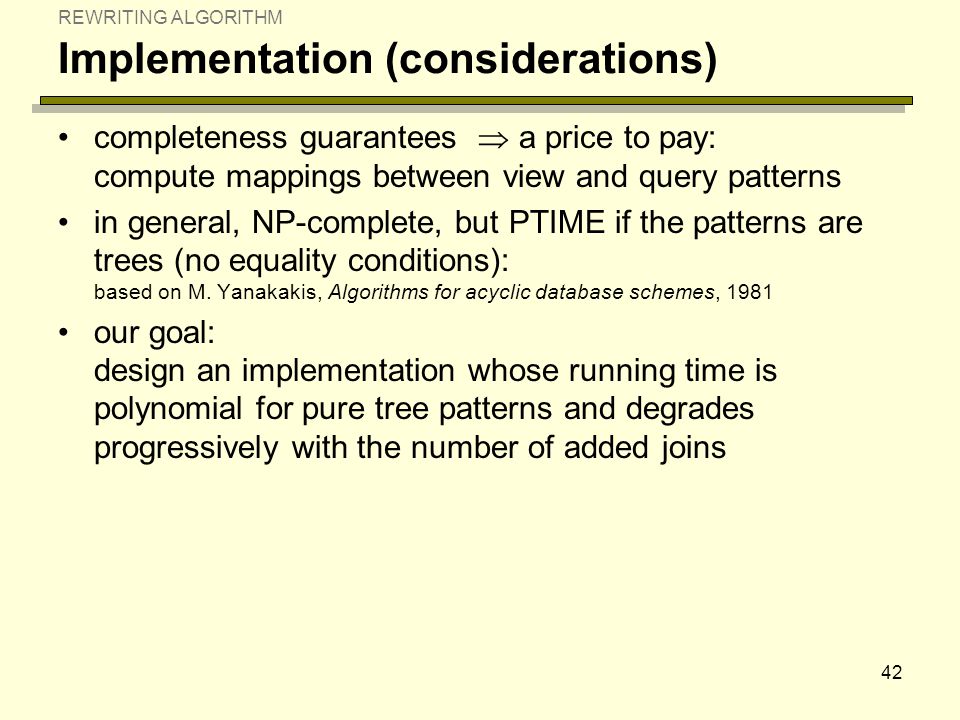 REWRITING ALGORITHM

Implementation (considerations)

• completeness guarantees $\Rightarrow$ a price to pay: compute mappings between view and query patterns

• in general, NP-complete, but PTIME if the patterns are trees (no equality conditions):
based on M. Yanakakis, Algorithms for acyclic database schemes, 1981

• our goal:
design an implementation whose running time is polynomial for pure tree patterns and degrades progressively with the number of added joins

42